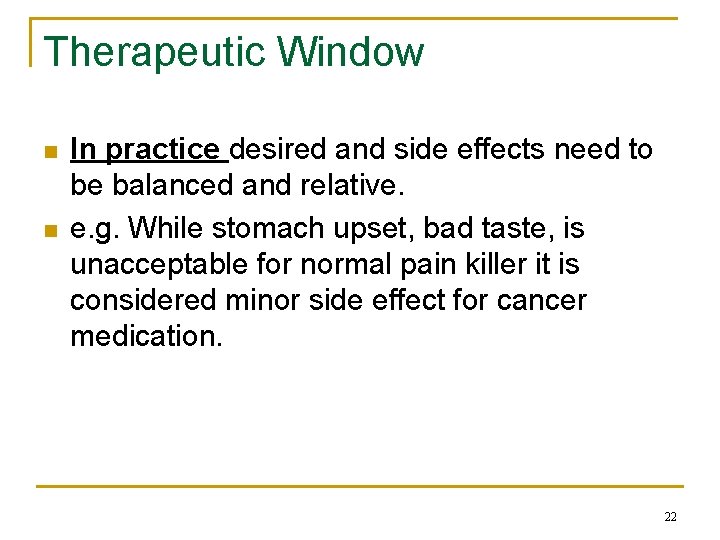 Therapeutic Window

- In practice desired and side effects need to be balanced and relative.
- e.g. While stomach upset, bad taste, is unacceptable for normal pain killer it is considered minor side effect for cancer medication.

22